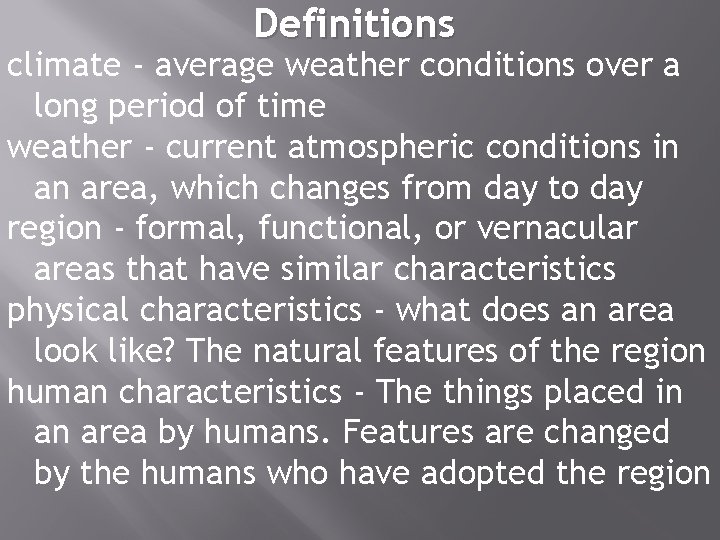 Definitions

climate - average weather conditions over a long period of time

weather - current atmospheric conditions in an area, which changes from day to day

region - formal, functional, or vernacular areas that have similar characteristics

physical characteristics - what does an area look like? The natural features of the region

human characteristics - The things placed in an area by humans. Features are changed by the humans who have adopted the region